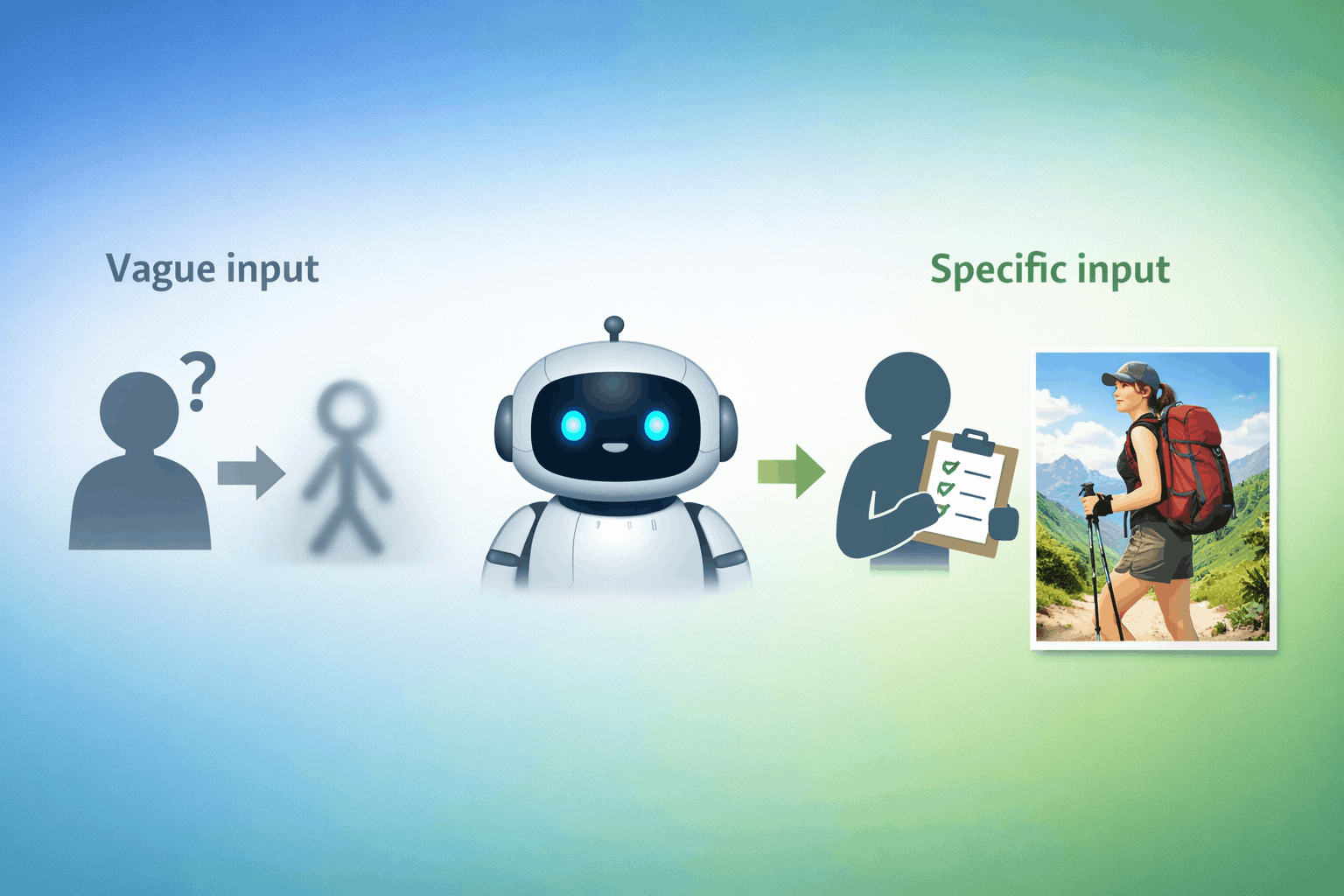 Vague input

?

Specific input